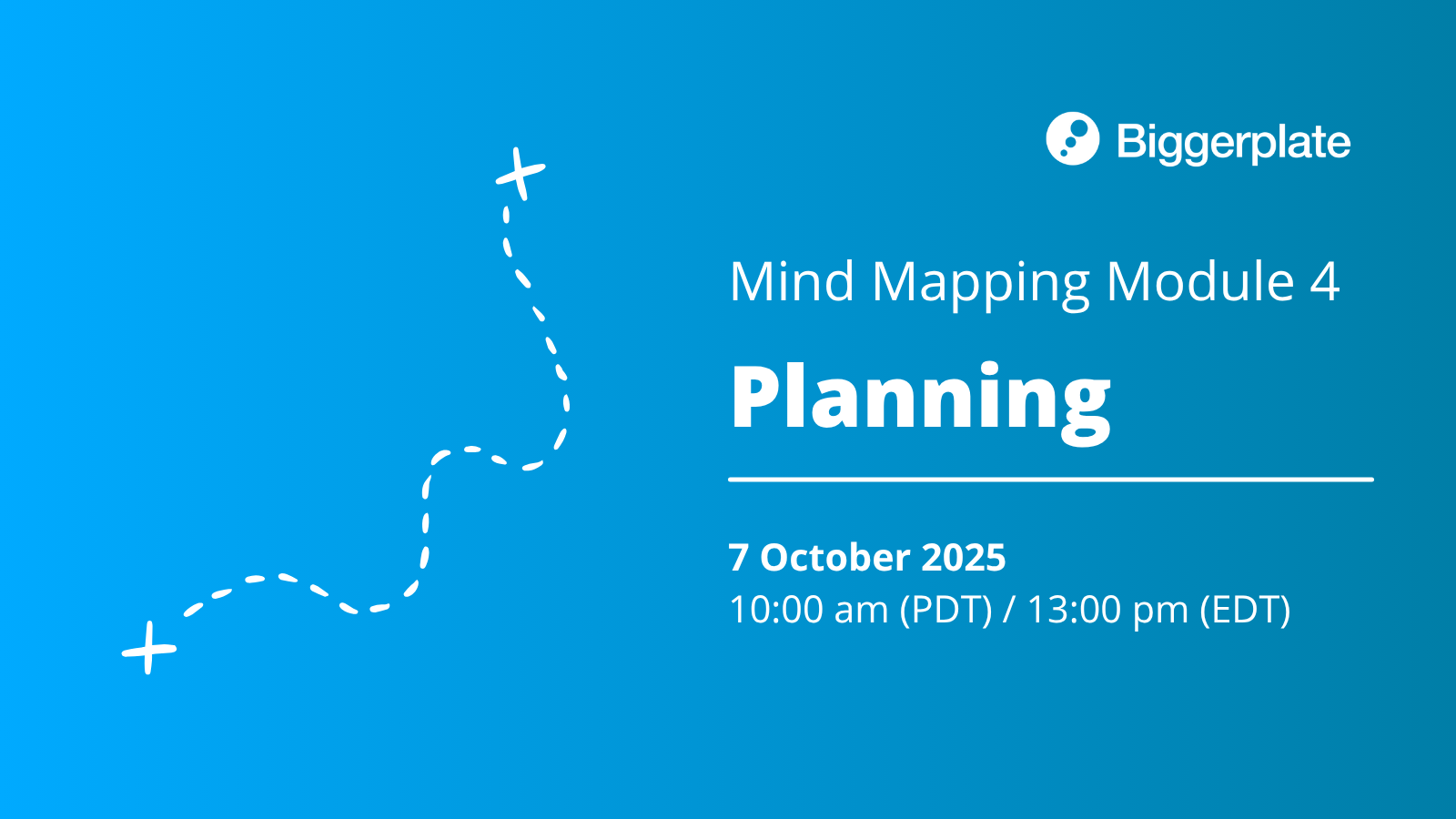 Biggerplate

Mind Mapping Module 4

Planning

7 October 2025

10:00 am (PDT) / 13:00 pm (EDT)